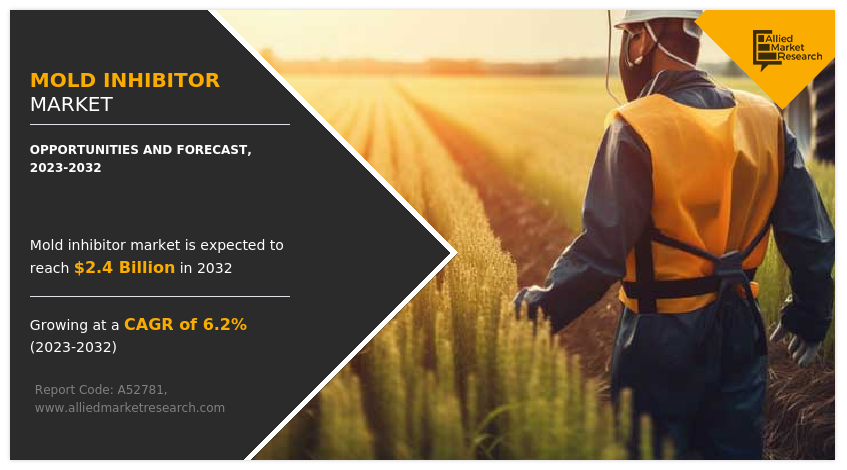 MOLD INHIBITOR
MARKET

OPPORTUNITIES AND FORECAST, 2023-2032

Mold inhibitor market is expected to reach $2.4 Billion in 2032

Growing at a CAGR of 6.2% (2023-2032)

Report Code: A52781,
www.alliedmarketresearch.com

Allied Market Research